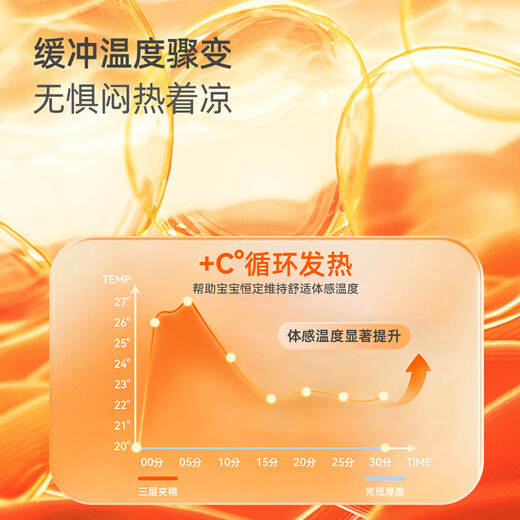 缓冲温度骤变
无惧闷热着凉

+C°循环发热
帮助宝宝恒定维持舒适体感温度

TEMP
27°
26°
25°
24°
23°
22°
21°
20°

体感温度显著提升

00分 05分 10分 15分 20分 25分 30分 TIME

三层夹棉
常规厚度